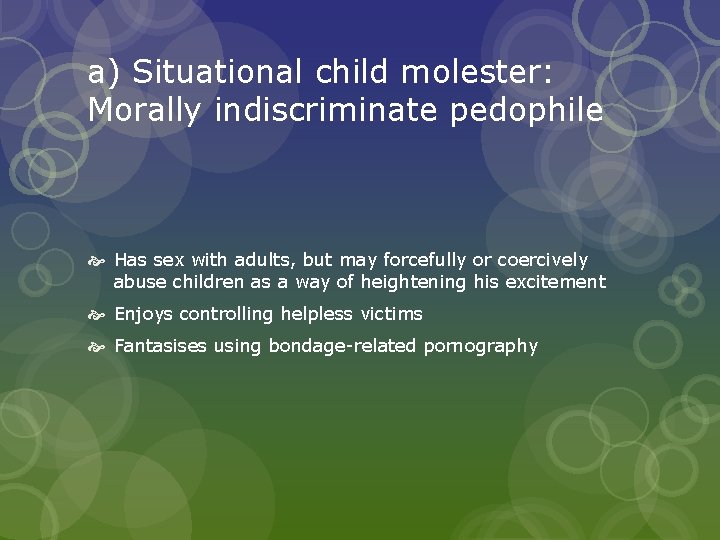 a) Situational child molester: Morally indiscriminate pedophile

Has sex with adults, but may forcefully or coercively abuse children as a way of heightening his excitement

Enjoys controlling helpless victims

Fantasises using bondage-related pornography